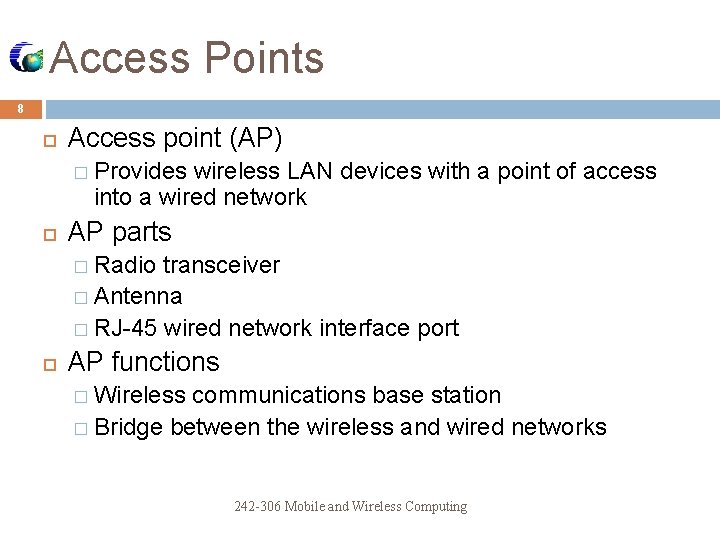 Access Points

8

Access point (AP)
Provides wireless LAN devices with a point of access into a wired network

AP parts
Radio transceiver
Antenna
RJ-45 wired network interface port

AP functions
Wireless communications base station
Bridge between the wireless and wired networks

242-306 Mobile and Wireless Computing